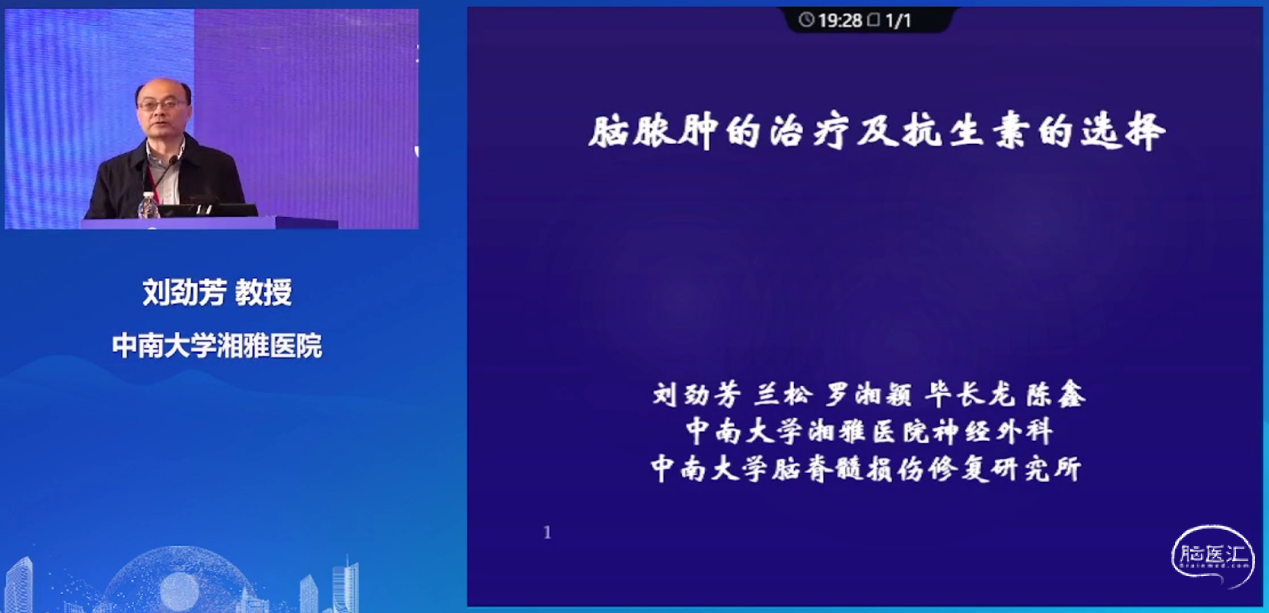 刘劲芳 教授

中南大学湘雅医院

19:28 1/1

脑脓肿的治疗及抗生素的选择

刘劲芳 兰松 罗湘颖 毕长龙 陈鑫
中南大学湘雅医院神经外科
中南大学脑脊髓损伤修复研究所

1

脑医汇
Brainmed.com